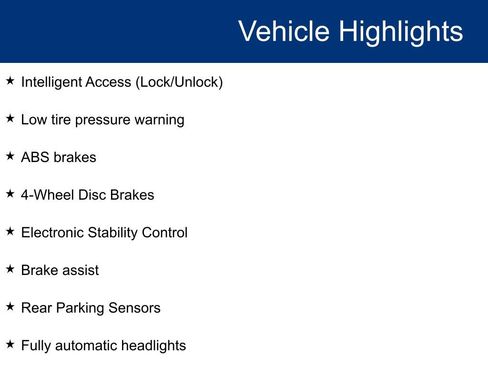 Vehicle Highlights

★ Intelligent Access (Lock/Unlock)

★ Low tire pressure warning

★ ABS brakes

★ 4-Wheel Disc Brakes

★ Electronic Stability Control

★ Brake assist

★ Rear Parking Sensors

★ Fully automatic headlights